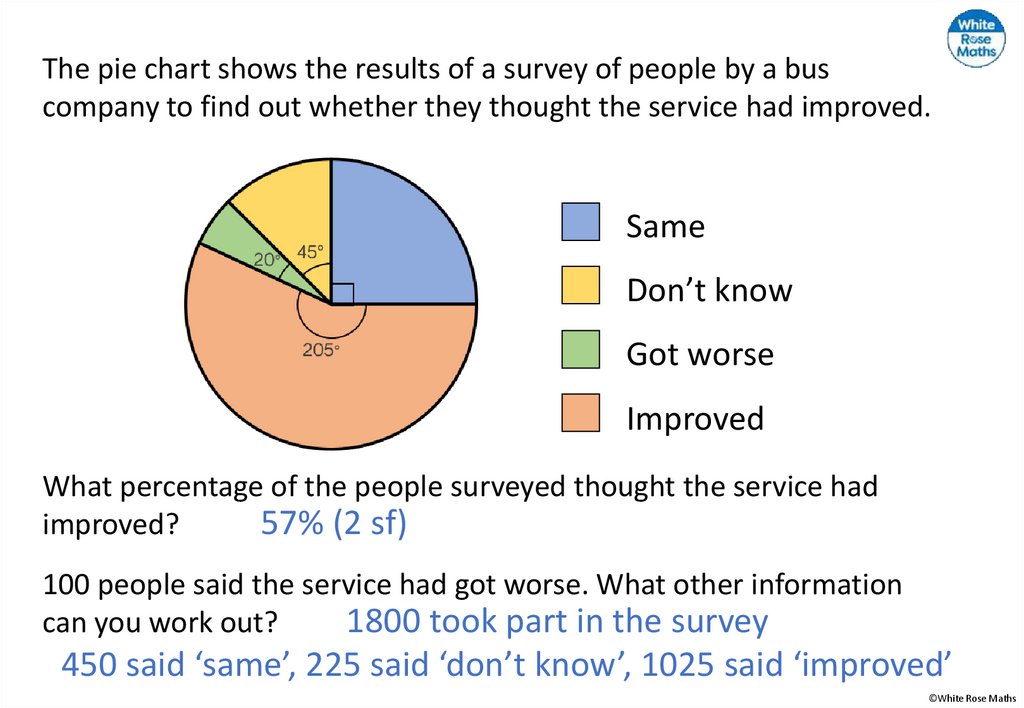 White Rose Maths

The pie chart shows the results of a survey of people by a bus company to find out whether they thought the service had improved.

20°
45°
205°

Same
Don't know
Got worse
Improved

What percentage of the people surveyed thought the service had improved? 57% (2 sf)

100 people said the service had got worse. What other information can you work out? 1800 took part in the survey
450 said 'same', 225 said 'don't know', 1025 said 'improved'

©White Rose Maths